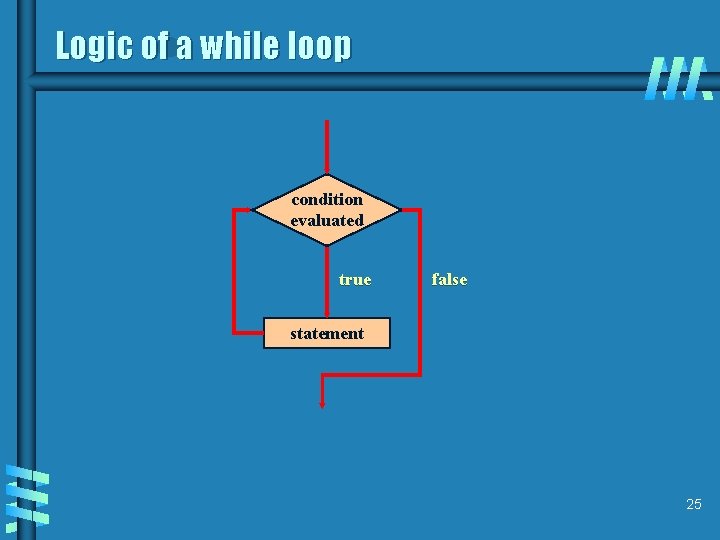 Logic of a while loop

condition evaluated

true

false

statement

25